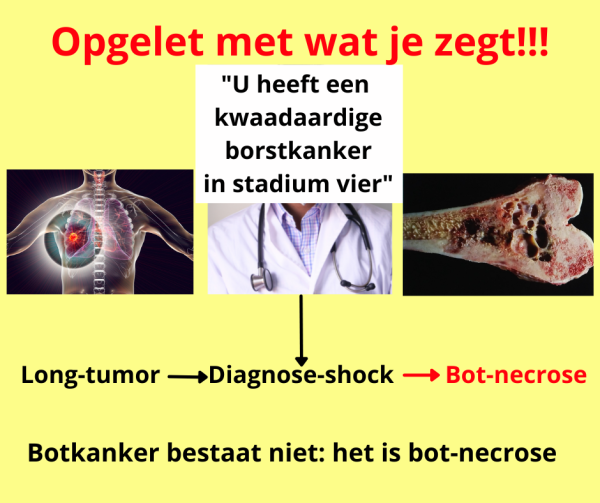 Opgelet met wat je zegt!!!

"U heeft een kwaadaardige borstkanker in stadium vier"

Long-tumor → Diagnose-shock → Bot-necrose

Botkanker bestaat niet: het is bot-necrose